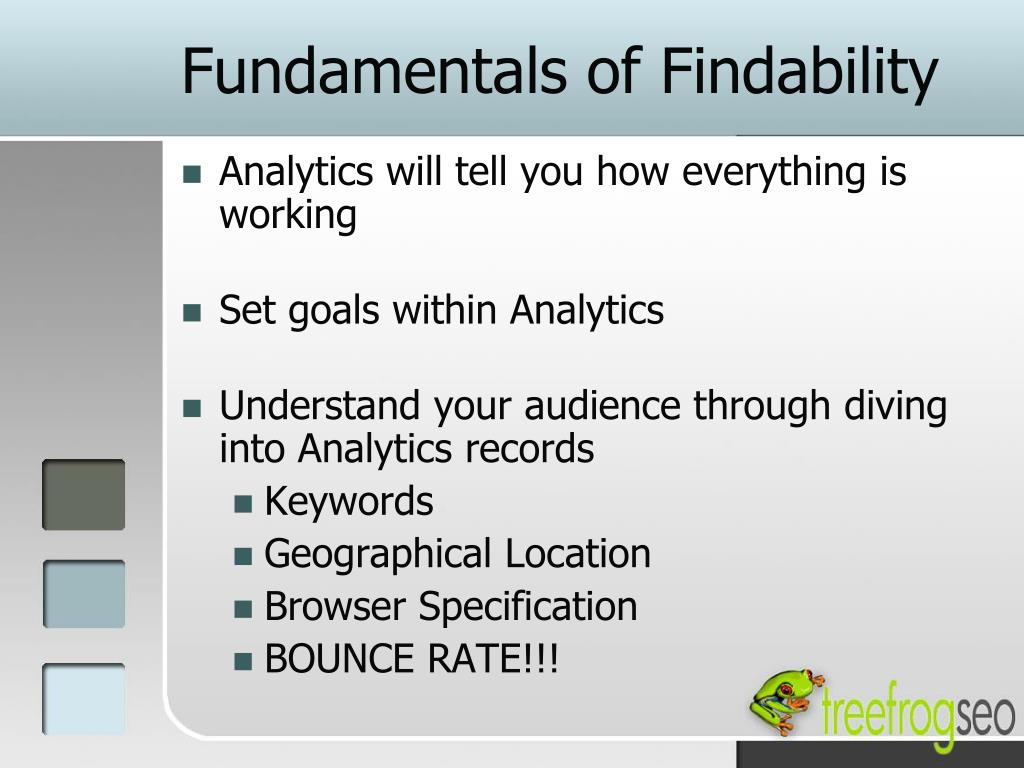 Fundamentals of Findability

- Analytics will tell you how everything is working
- Set goals within Analytics
- Understand your audience through diving into Analytics records
  - Keywords
  - Geographical Location
  - Browser Specification
  - BOUNCE RATE!!!

treefrogseo